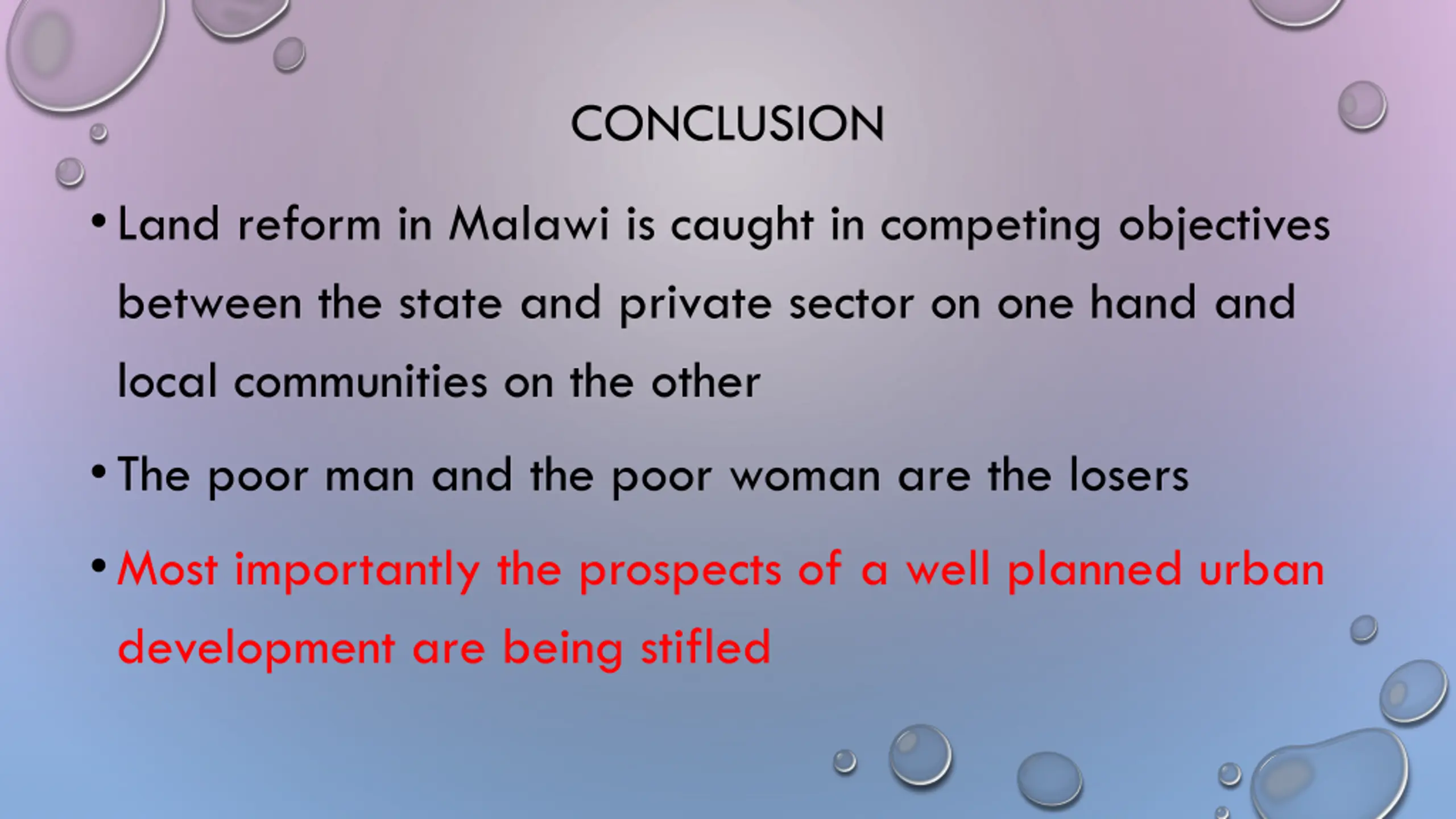 CONCLUSION

• Land reform in Malawi is caught in competing objectives between the state and private sector on one hand and local communities on the other

• The poor man and the poor woman are the losers

• Most importantly the prospects of a well planned urban development are being stifled